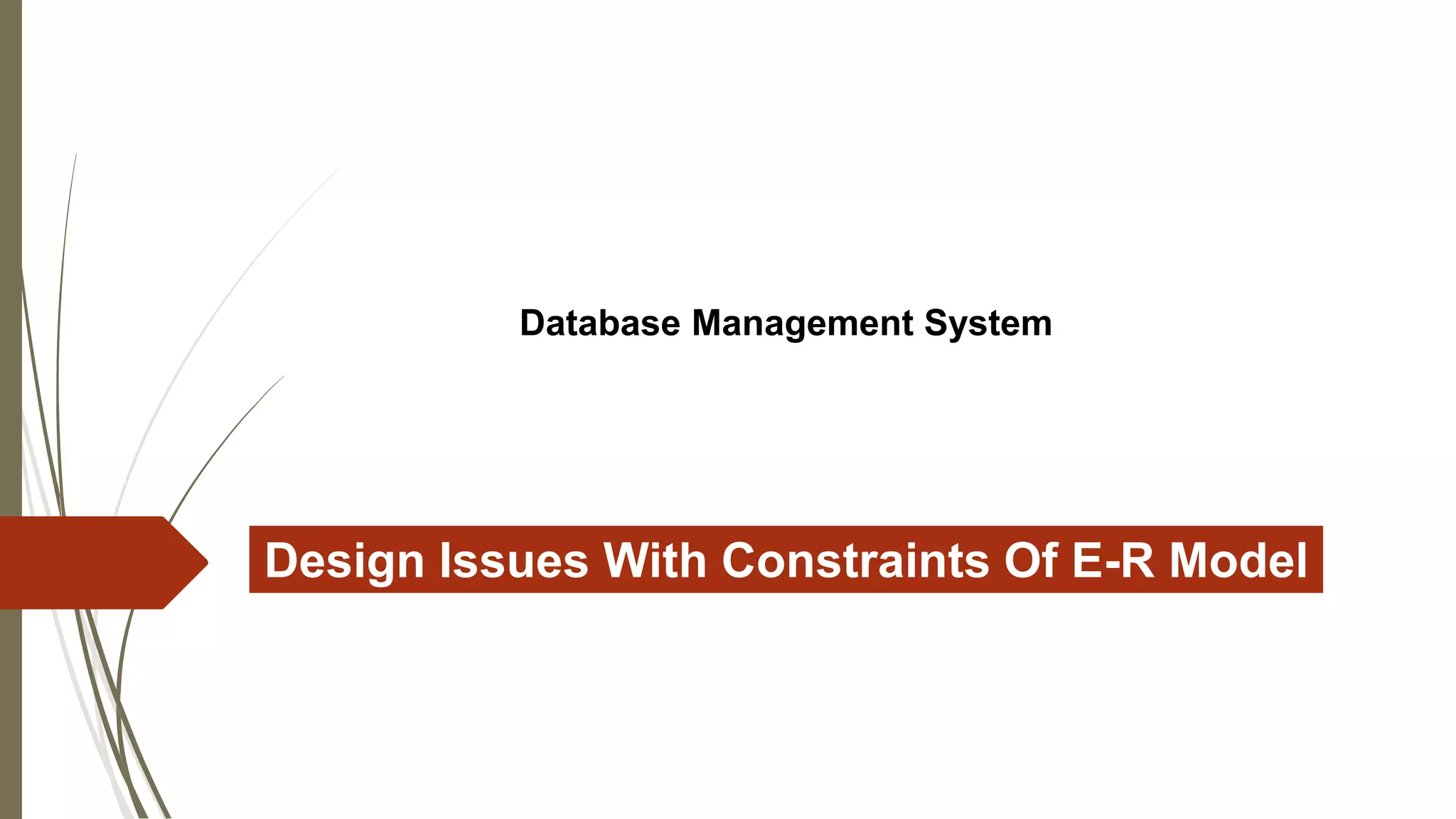 Database Management System

Design Issues With Constraints Of E-R Model